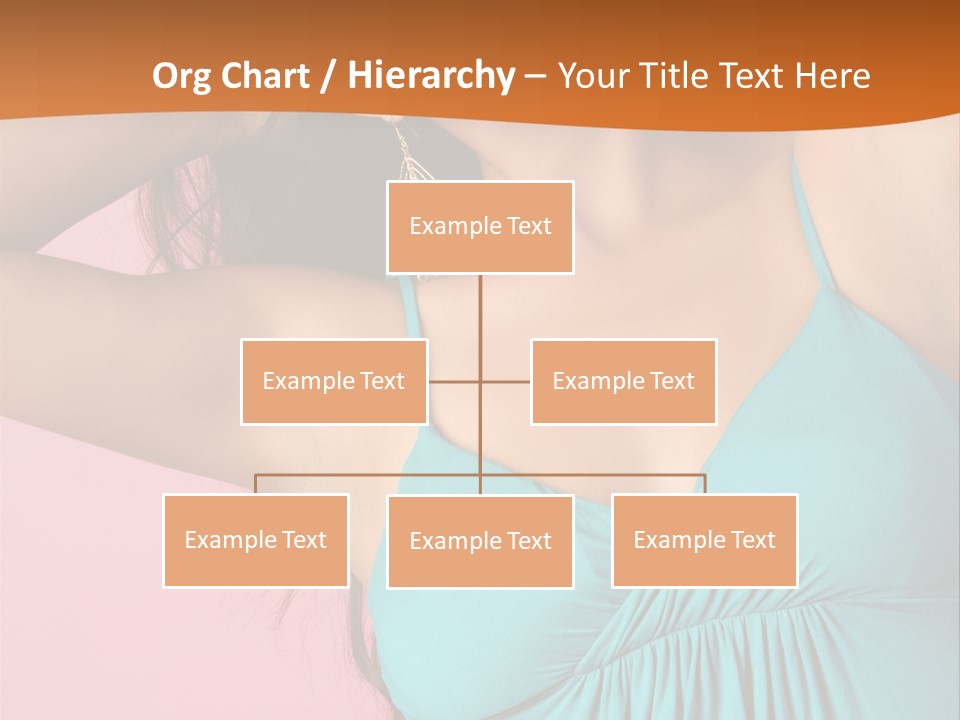 Org Chart / Hierarchy – Your Title Text Here

Example Text

Example Text

Example Text

Example Text

Example Text

Example Text